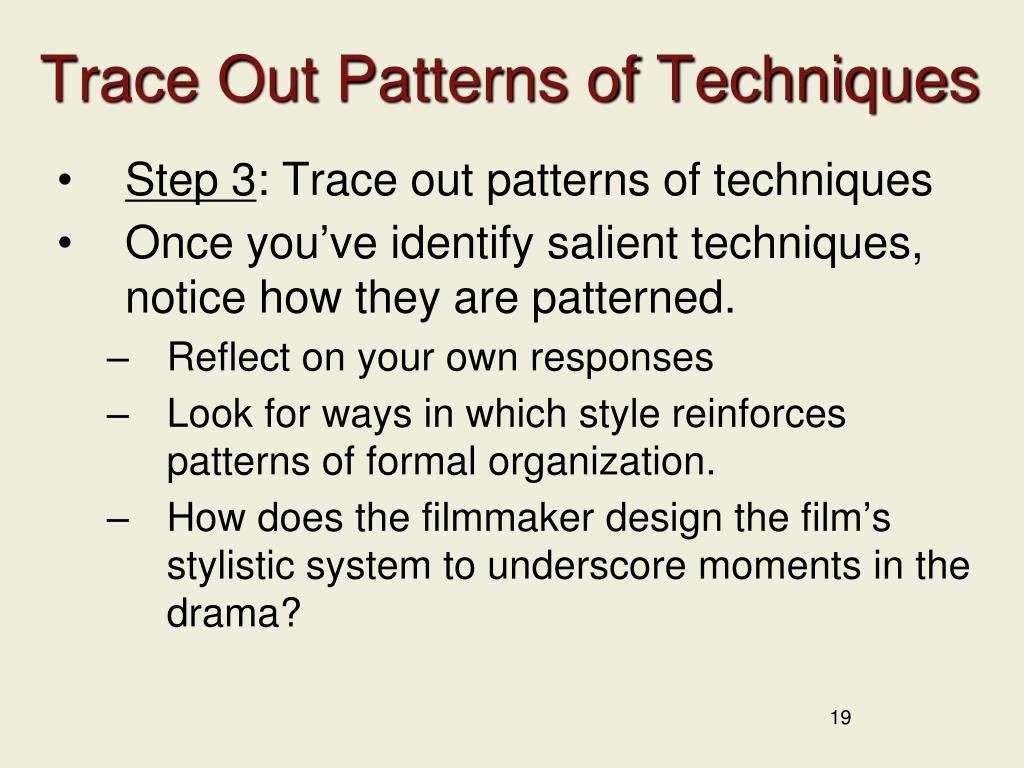 Trace Out Patterns of Techniques

• Step 3: Trace out patterns of techniques
• Once you've identify salient techniques, notice how they are patterned.
– Reflect on your own responses
– Look for ways in which style reinforces patterns of formal organization.
– How does the filmmaker design the film's stylistic system to underscore moments in the drama?

19